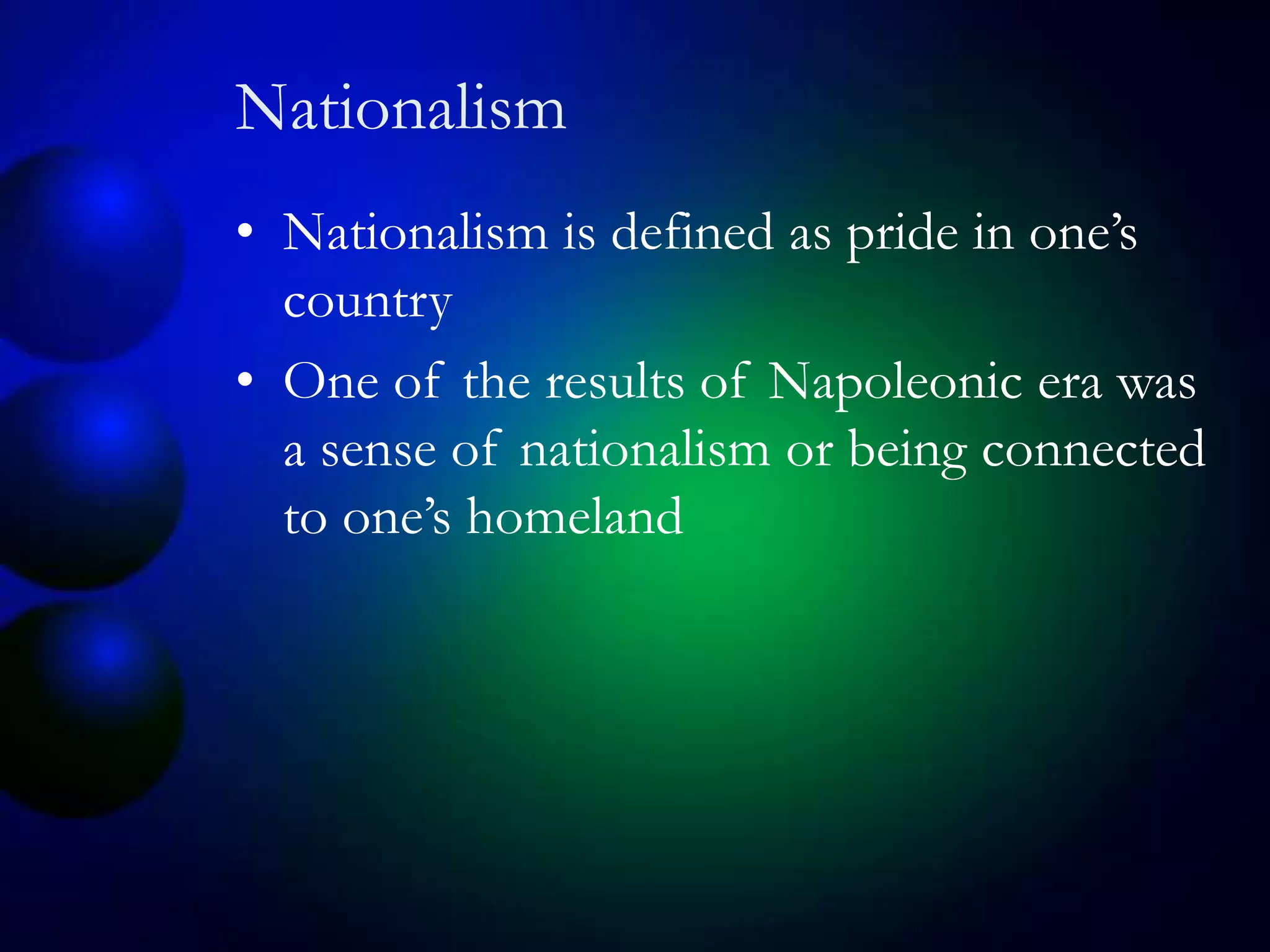 Nationalism

• Nationalism is defined as pride in one’s country
• One of the results of Napoleonic era was a sense of nationalism or being connected to one’s homeland